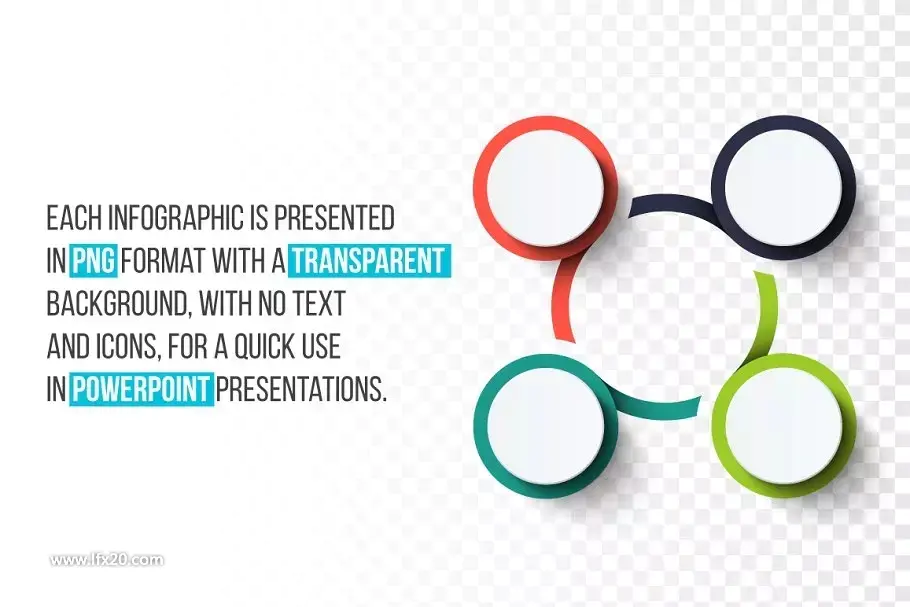 EACH INFOGRAPHIC IS PRESENTED IN PNG FORMAT WITH A TRANSPARENT BACKGROUND, WITH NO TEXT AND ICONS, FOR A QUICK USE IN POWERPOINT PRESENTATIONS.

www.lfx20.com